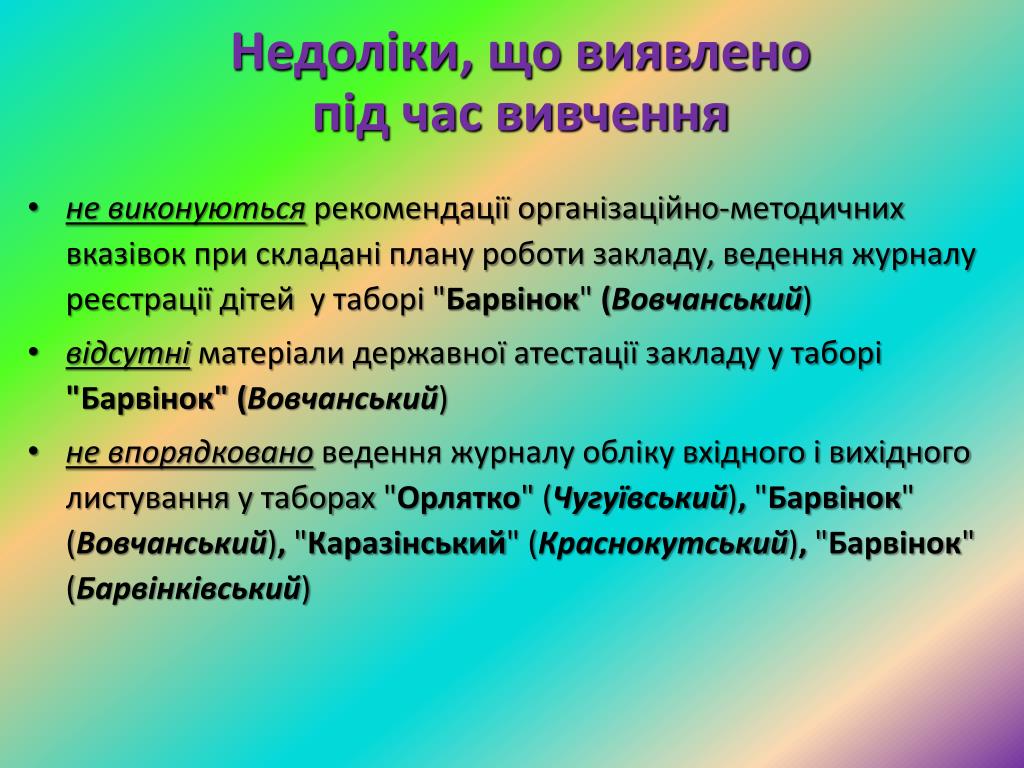 Недоліки, що виявлено під час вивчення

• не виконуються рекомендації організаційно-методичних вказівок при складані плану роботи закладу, ведення журналу реєстрації дітей у таборі "Барвінок" (Вовчанський)

• відсутні матеріали державної атестації закладу у таборі "Барвінок" (Вовчанський)

• не впорядковано ведення журналу обліку вхідного і вихідного листування у таборах "Орлятко" (Чугуївський), "Барвінок" (Вовчанський), "Каразінський" (Краснокутський), "Барвінок" (Барвінківський)